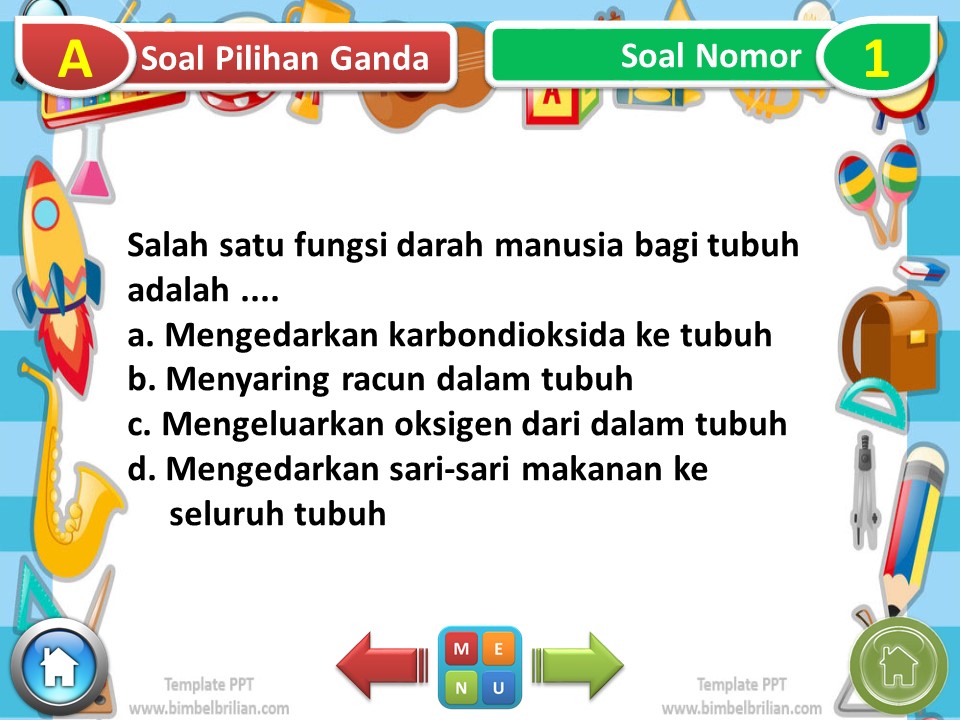 A Soal Pilihan Ganda

Soal Nomor 1

Salah satu fungsi darah manusia bagi tubuh adalah ....
a. Mengedarkan karbondioksida ke tubuh
b. Menyaring racun dalam tubuh
c. Mengeluarkan oksigen dari dalam tubuh
d. Mengedarkan sari-sari makanan ke seluruh tubuh

M E N U

Template PPT www.bimbelbrilian.com

Template PPT www.bimbelbrilian.com